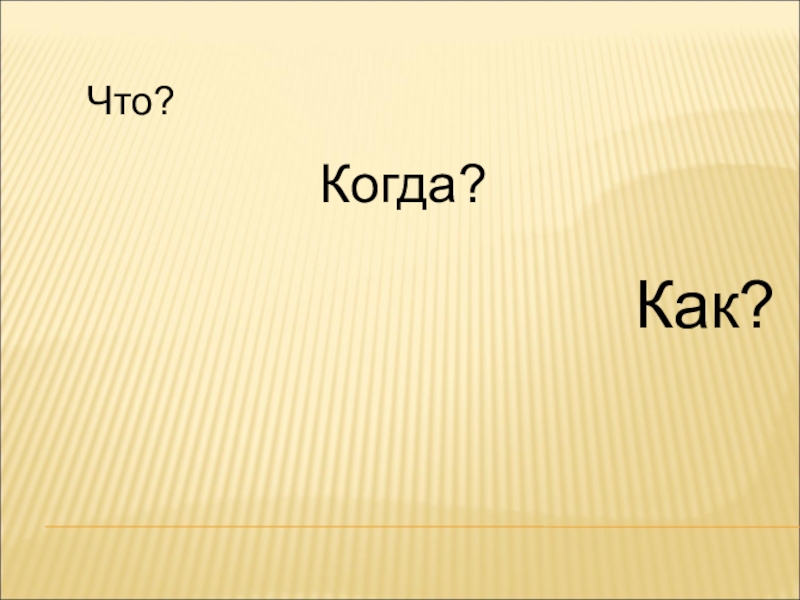 Что?

Когда?

Как?